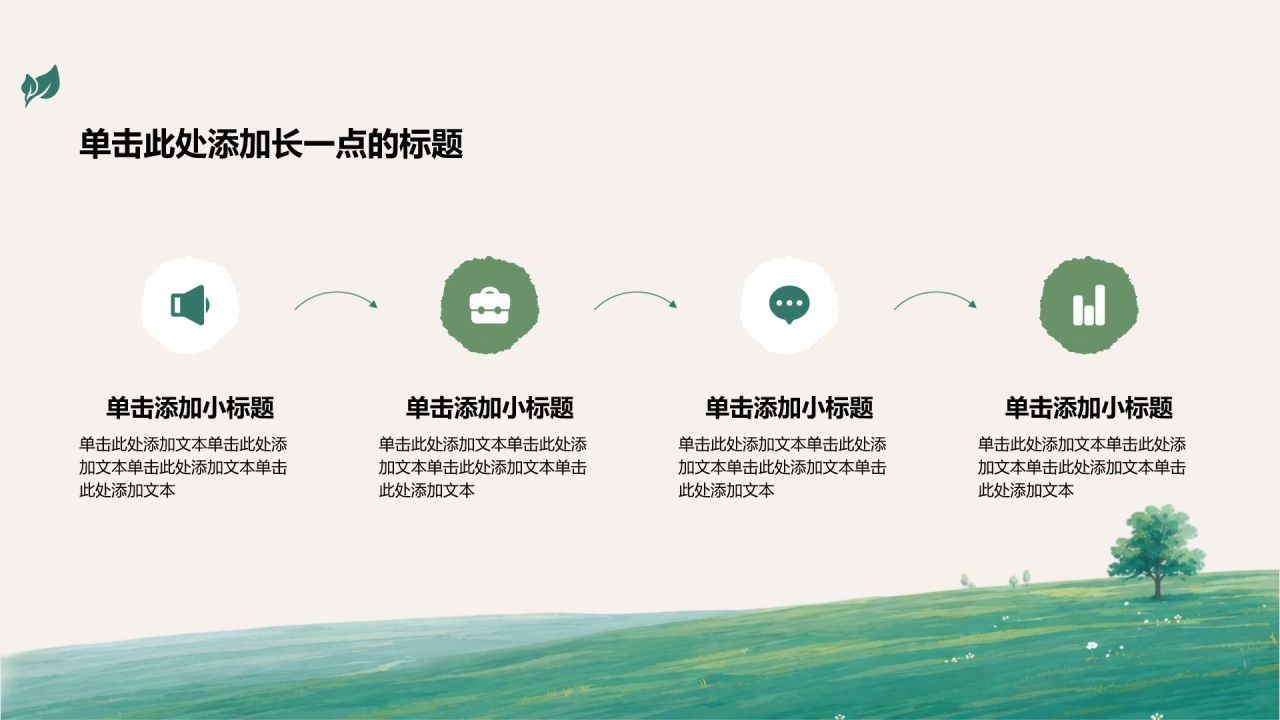 单击此处添加长一点的标题

单击添加小标题

单击此处添加文本单击此处添加文本单击此处添加文本单击此处添加文本

单击添加小标题

单击此处添加文本单击此处添加文本单击此处添加文本单击此处添加文本

单击添加小标题

单击此处添加文本单击此处添加文本单击此处添加文本单击此处添加文本

单击添加小标题

单击此处添加文本单击此处添加文本单击此处添加文本单击此处添加文本